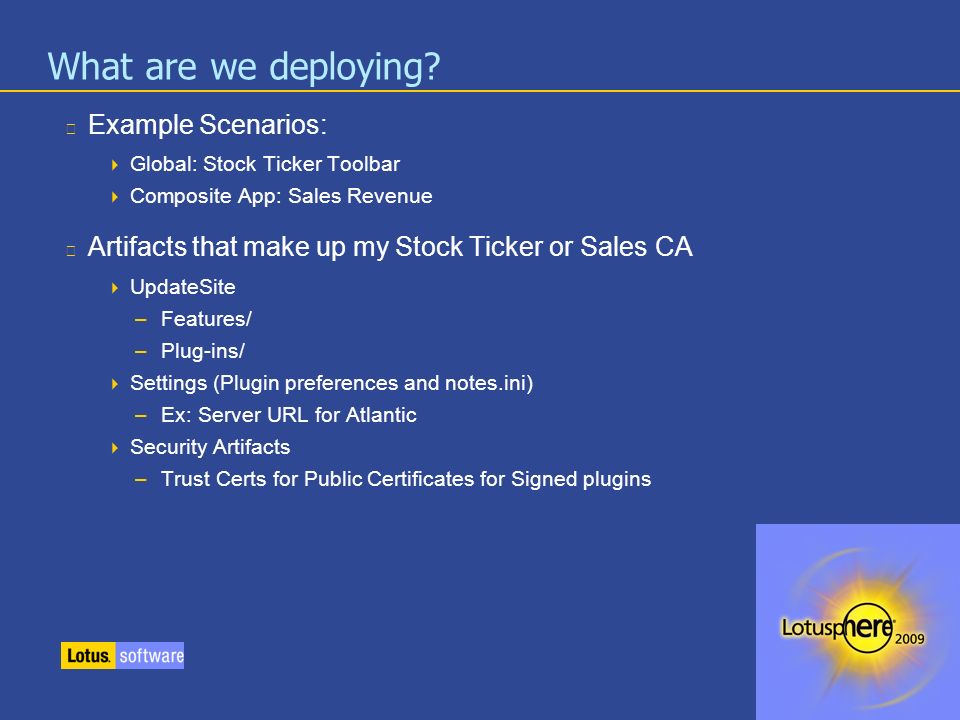 What are we deploying?

Example Scenarios:

Global: Stock Ticker Toolbar

Composite App: Sales Revenue

Artifacts that make up my Stock Ticker or Sales CA

UpdateSite

– Features/

– Plug-ins/

Settings (Plugin preferences and notes.ini)

– Ex: Server URL for Atlantic

Security Artifacts

– Trust Certs for Public Certificates for Signed plugins

Lotus. software

Lotusphere 2009